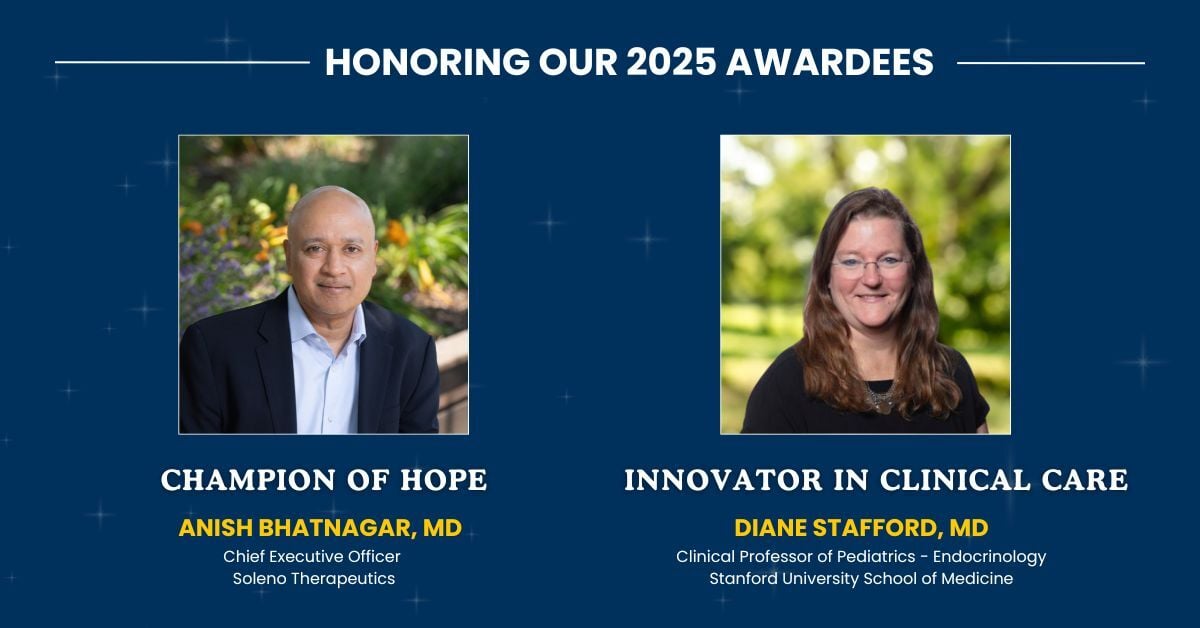 HONORING OUR 2025 AWARDEES

CHAMPION OF HOPE

ANISH BHATNAGAR, MD

Chief Executive Officer
Soleno Therapeutics

INNOVATOR IN CLINICAL CARE

DIANE STAFFORD, MD

Clinical Professor of Pediatrics - Endocrinology
Stanford University School of Medicine